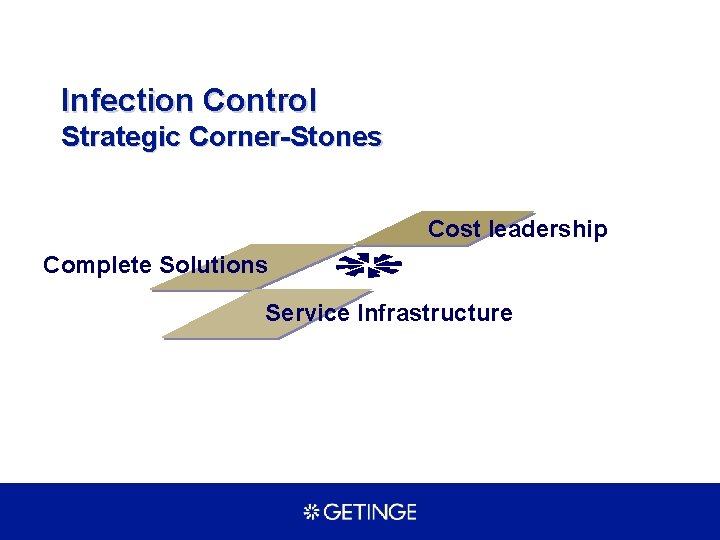 Infection Control
Strategic Corner-Stones

Cost leadership

Complete Solutions

Service Infrastructure

GETINGE